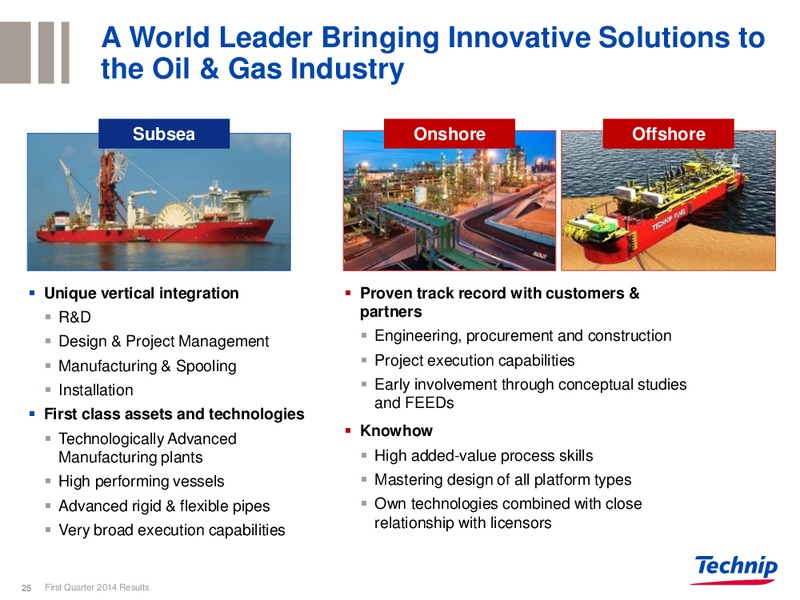 A World Leader Bringing Innovative Solutions to the Oil & Gas Industry

Subsea

Onshore

Offshore

TECHNIP FLNG

- Unique vertical integration
  - R&D
  - Design & Project Management
  - Manufacturing & Spooling
  - Installation
- First class assets and technologies
  - Technologically Advanced Manufacturing plants
  - High performing vessels
  - Advanced rigid & flexible pipes
  - Very broad execution capabilities

- Proven track record with customers & partners
  - Engineering, procurement and construction
  - Project execution capabilities
  - Early involvement through conceptual studies and FEEDs
- Knowhow
  - High added-value process skills
  - Mastering design of all platform types
  - Own technologies combined with close relationship with licensors

25 First Quarter 2014 Results

Technip